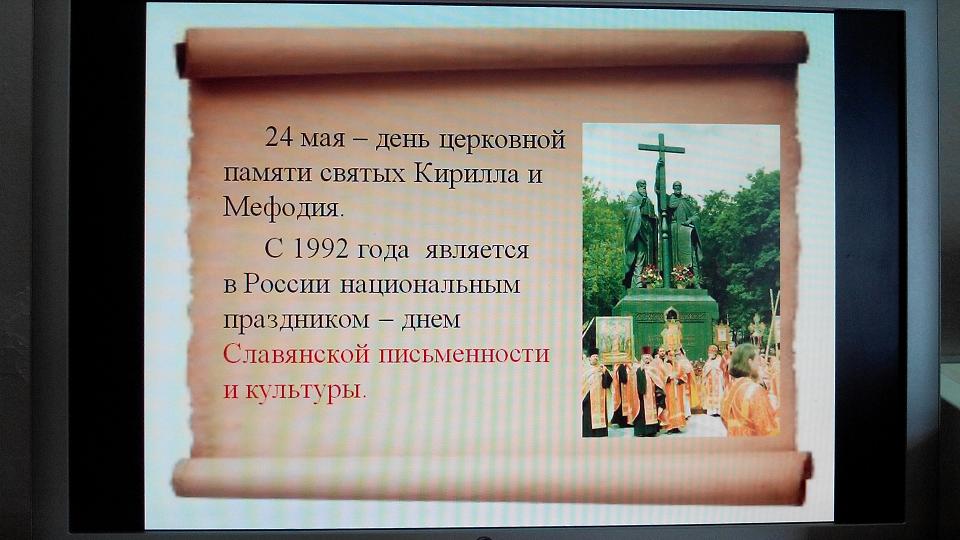 24 мая – день церковной памяти святых Кирилла и Мефодия.

С 1992 года является в России национальным праздником – днем Славянской письменности и культуры.